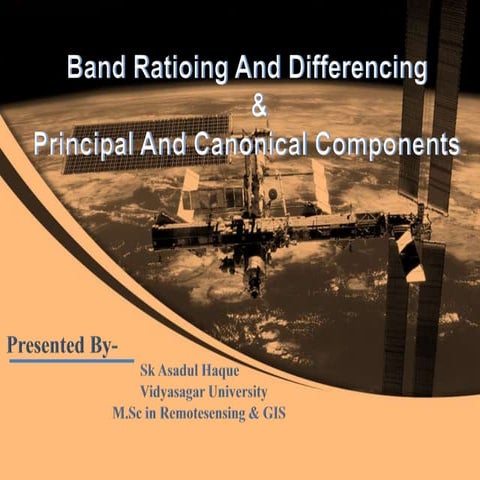 Band Ratioing And Differencing
&
Principal And Canonical Components

Presented By-
Sk Asadul Haque
Vidyasagar University
M.Sc in Remotesensing & GIS